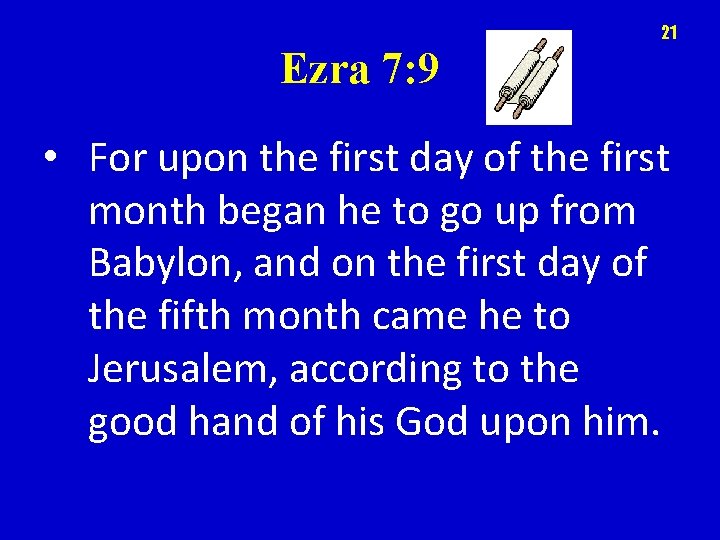 21

Ezra 7:9

• For upon the first day of the first month began he to go up from Babylon, and on the first day of the fifth month came he to Jerusalem, according to the good hand of his God upon him.